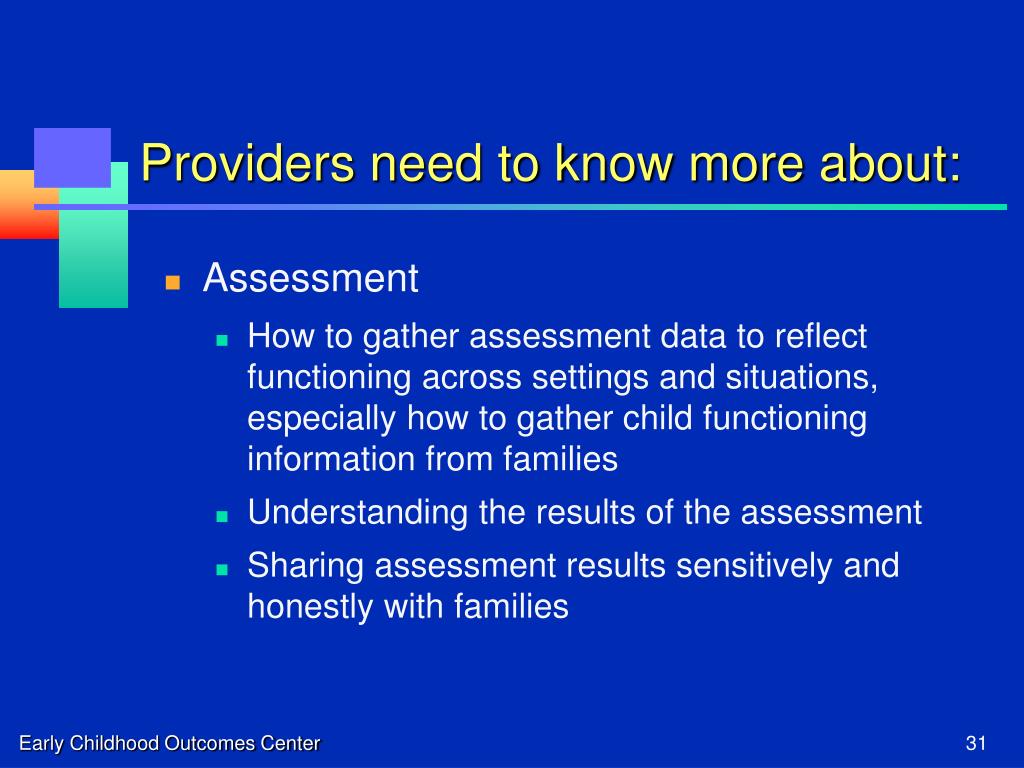 Providers need to know more about:

- Assessment
  - How to gather assessment data to reflect functioning across settings and situations, especially how to gather child functioning information from families
  - Understanding the results of the assessment
  - Sharing assessment results sensitively and honestly with families

Early Childhood Outcomes Center

31